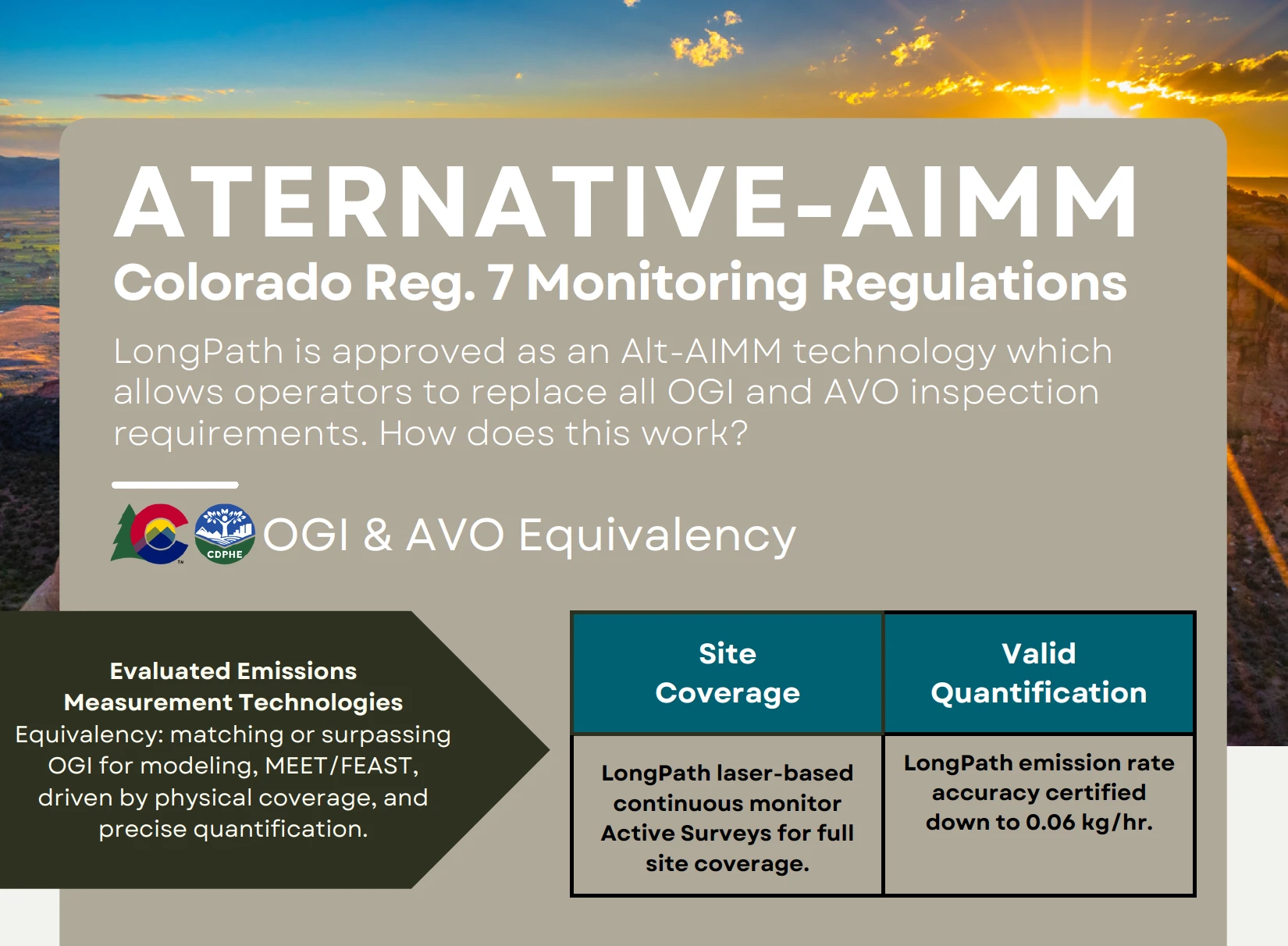 ATERNATIVE-AIMM

Colorado Reg. 7 Monitoring Regulations

LongPath is approved as an Alt-AIMM technology which allows operators to replace all OGI and AVO inspection requirements. How does this work?

CDPHE

OGI & AVO Equivalency

Evaluated Emissions Measurement Technologies
Equivalency: matching or surpassing OGI for modeling, MEET/FEAST, driven by physical coverage, and precise quantification.

| Site Coverage | Valid Quantification |
|---|---|
| LongPath laser-based continuous monitor Active Surveys for full site coverage. | LongPath emission rate accuracy certified down to 0.06 kg/hr. |